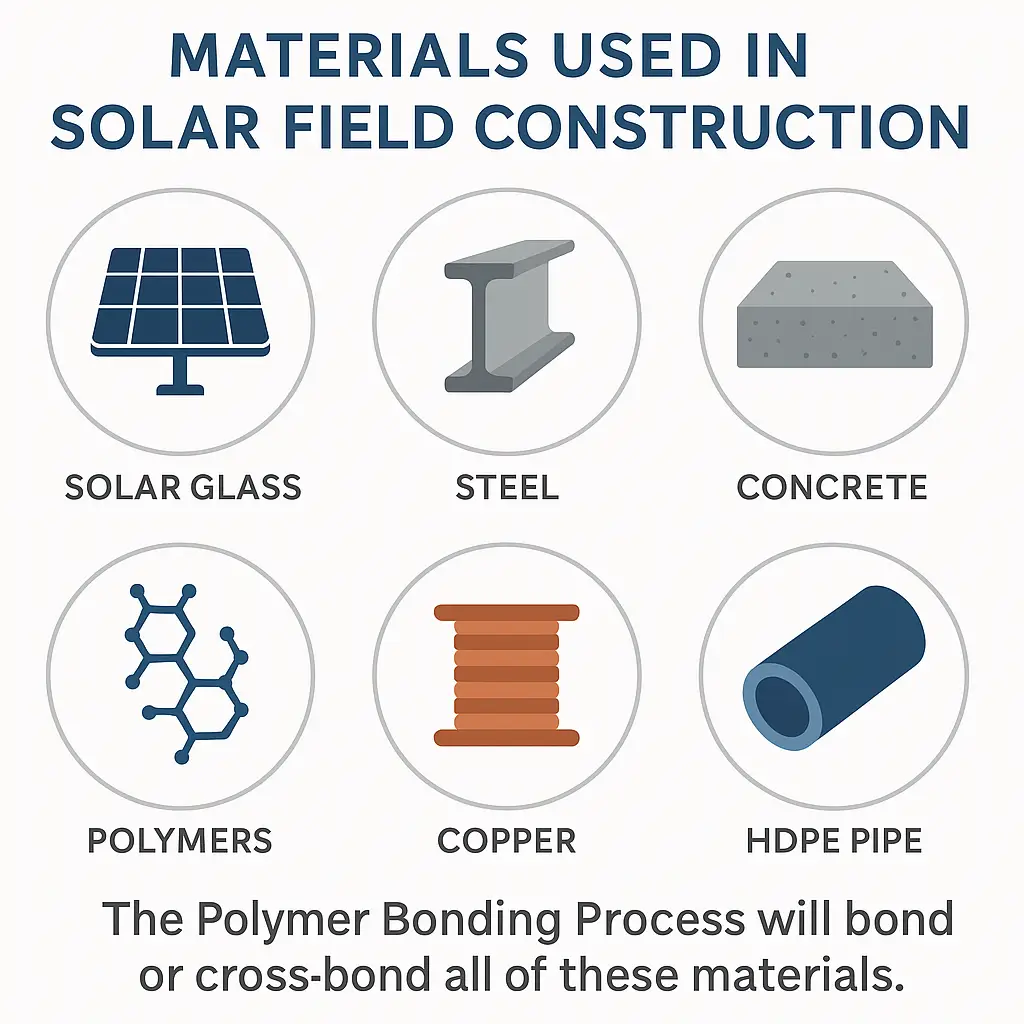 MATERIALS USED IN SOLAR FIELD CONSTRUCTION

SOLAR GLASS

STEEL

CONCRETE

POLYMERS

COPPER

HDPE PIPE

The Polymer Bonding Process will bond or cross-bond all of these materials.